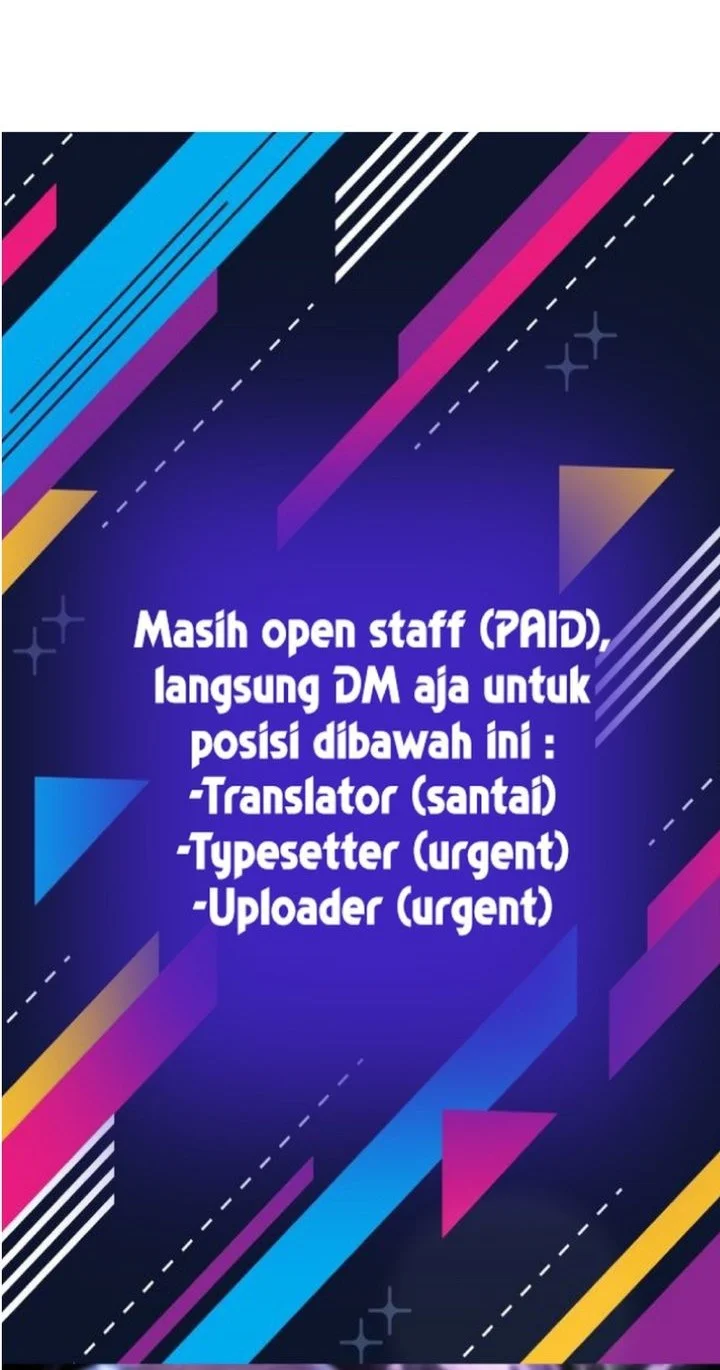 Masih open staff (PAID), langsung DM aja untuk posisi dibawah ini :
-Translator (santai)
-Typesetter (urgent)
-Uploader (urgent)